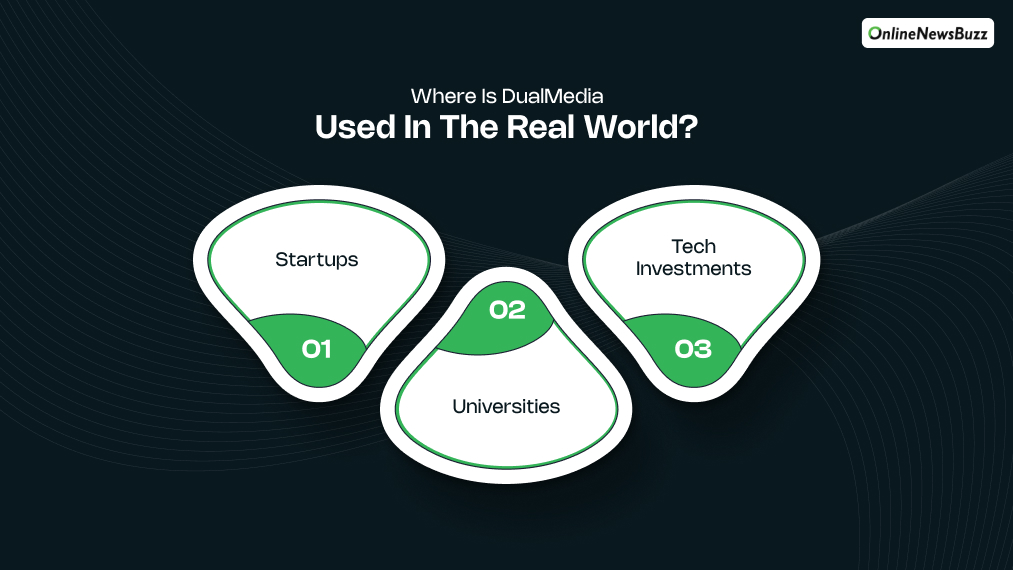 OnlineNewsBuzz

Where Is DualMedia
Used In The Real World?

Startups
01

02
Universities

Tech Investments
03